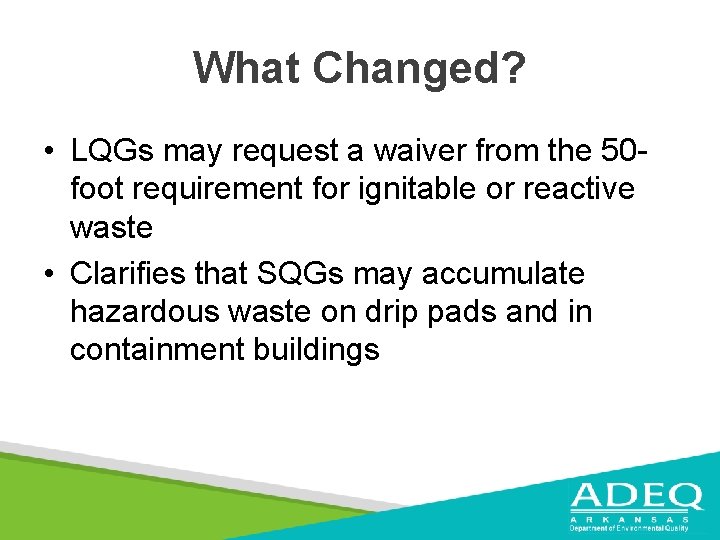 What Changed?

• LQGs may request a waiver from the 50-foot requirement for ignitable or reactive waste

• Clarifies that SQGs may accumulate hazardous waste on drip pads and in containment buildings

ADEQ
ARKANSAS
Department of Environmental Quality